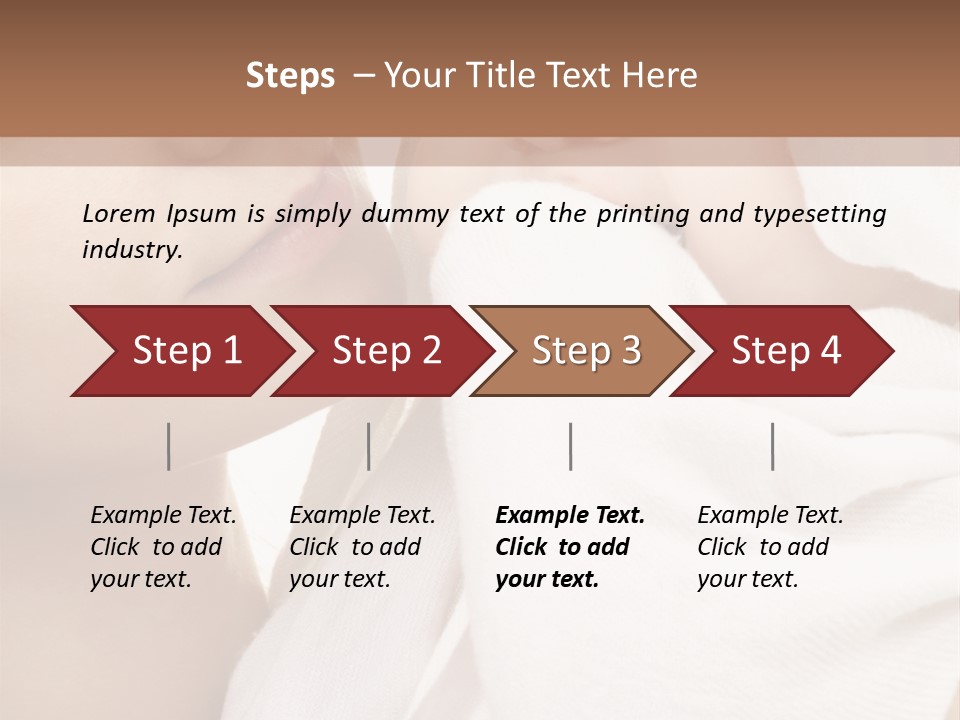 Steps – Your Title Text Here

Lorem Ipsum is simply dummy text of the printing and typesetting industry.

Step 1

Step 2

Step 3

Step 4

Example Text. Click to add your text.

Example Text. Click to add your text.

Example Text. Click to add your text.

Example Text. Click to add your text.